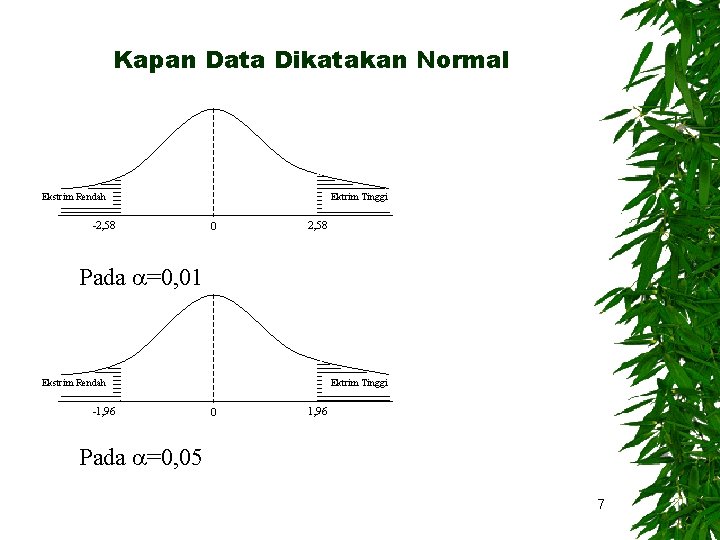 Kapan Data Dikatakan Normal

Ekstrim Rendah

Ektrim Tinggi

-2,58

0

2,58

Pada $\alpha$=0,01

Ekstrim Rendah

Ektrim Tinggi

-1,96

0

1,96

Pada $\alpha$=0,05

7